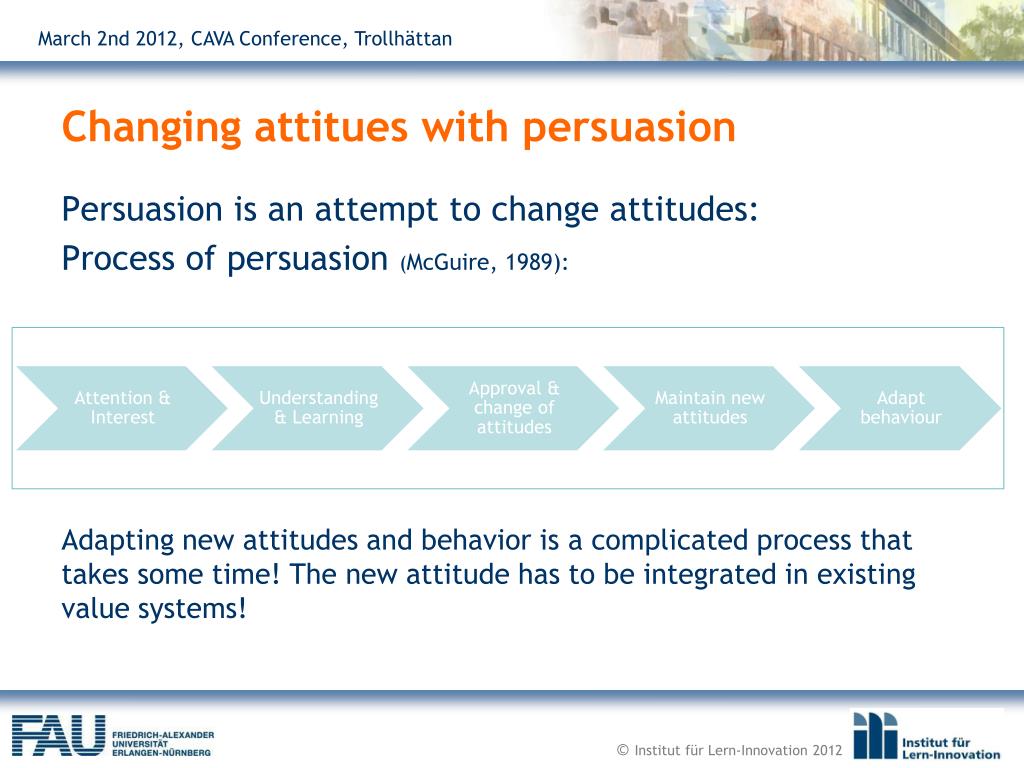 March 2nd 2012, CAVA Conference, Trollhättan

Changing attitues with persuasion

Persuasion is an attempt to change attitudes:
Process of persuasion (McGuire, 1989):

Attention & Interest

Understanding & Learning

Approval & change of attitudes

Maintain new attitudes

Adapt behaviour

Adapting new attitudes and behavior is a complicated process that takes some time! The new attitude has to be integrated in existing value systems!

FAU FRIEDRICH-ALEXANDER UNIVERSITÄT ERLANGEN-NÜRNBERG

© Institut für Lern-Innovation 2012

Institut für Lern-Innovation